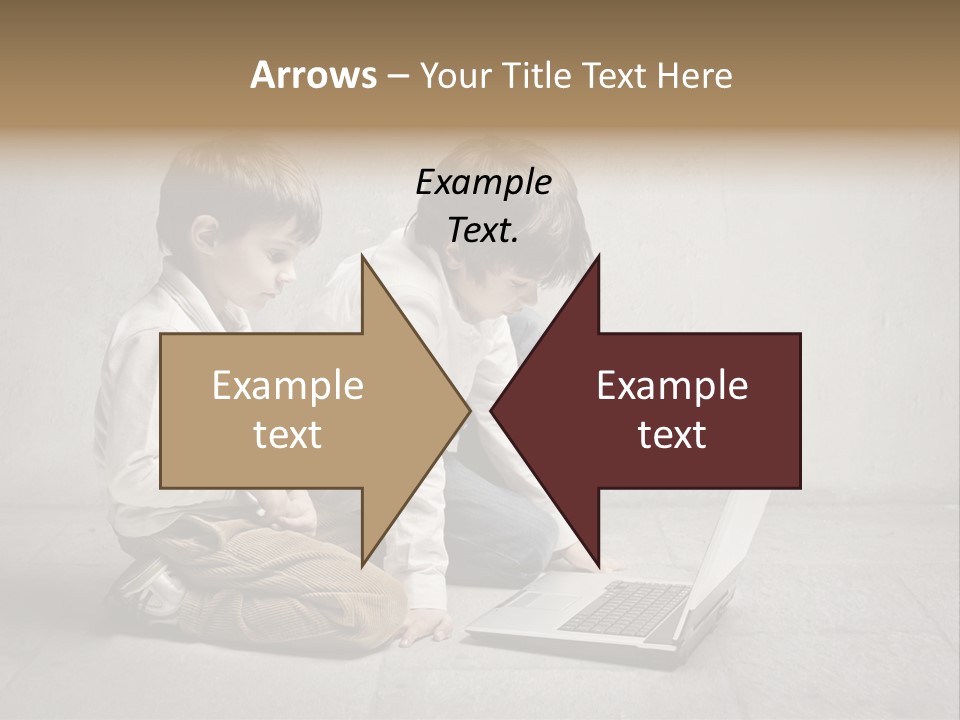 Arrows – Your Title Text Here

Example Text.

Example text

Example text